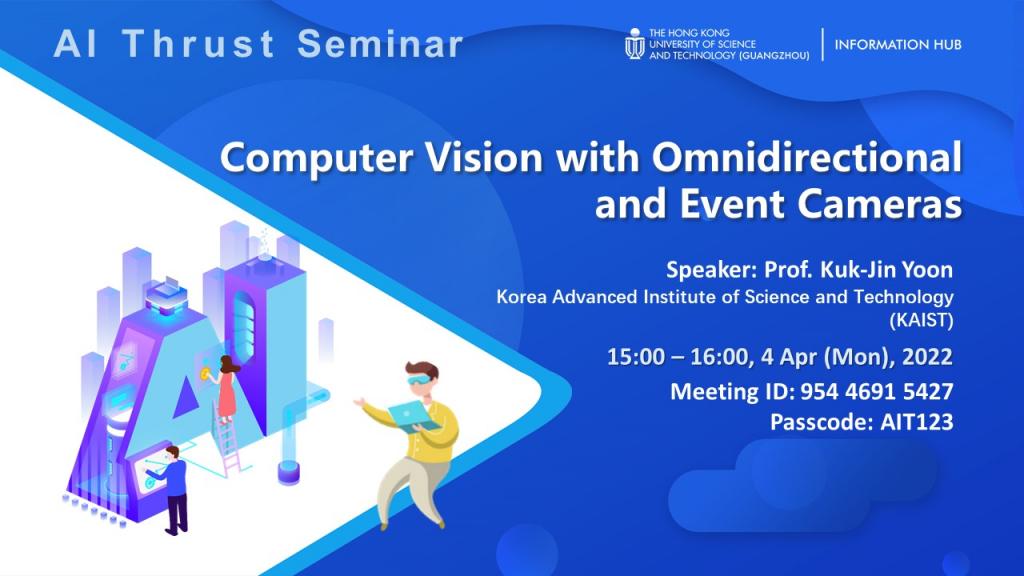 AI Thrust Seminar

THE HONG KONG UNIVERSITY OF SCIENCE AND TECHNOLOGY (GUANGZHOU)

INFORMATION HUB

Computer Vision with Omnidirectional and Event Cameras

Speaker: Prof. Kuk-Jin Yoon

Korea Advanced Institute of Science and Technology (KAIST)

15:00 – 16:00, 4 Apr (Mon), 2022

Meeting ID: 954 4691 5427

Passcode: AIT123